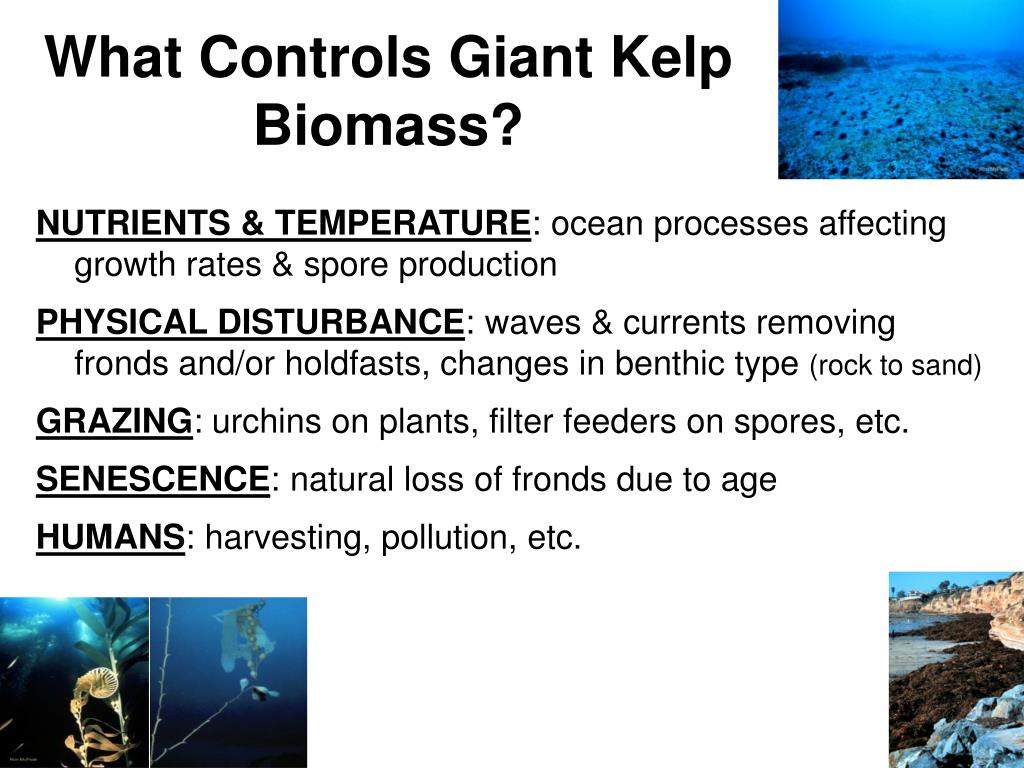 What Controls Giant Kelp Biomass?

NUTRIENTS & TEMPERATURE: ocean processes affecting growth rates & spore production

PHYSICAL DISTURBANCE: waves & currents removing fronds and/or holdfasts, changes in benthic type (rock to sand)

GRAZING: urchins on plants, filter feeders on spores, etc.

SENESCENCE: natural loss of fronds due to age

HUMANS: harvesting, pollution, etc.